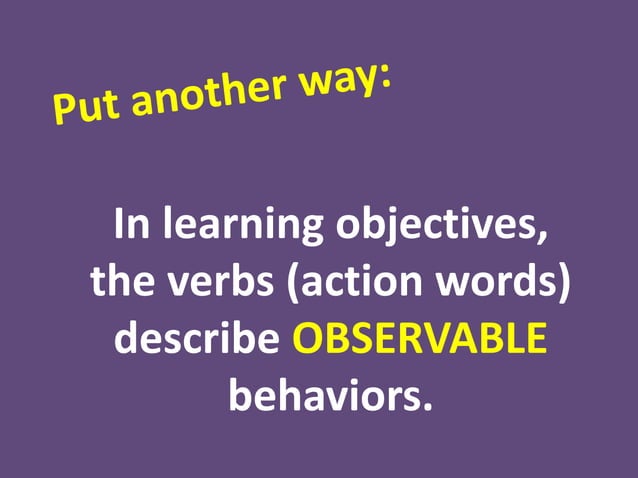 Put another way:

In learning objectives, the verbs (action words) describe OBSERVABLE behaviors.